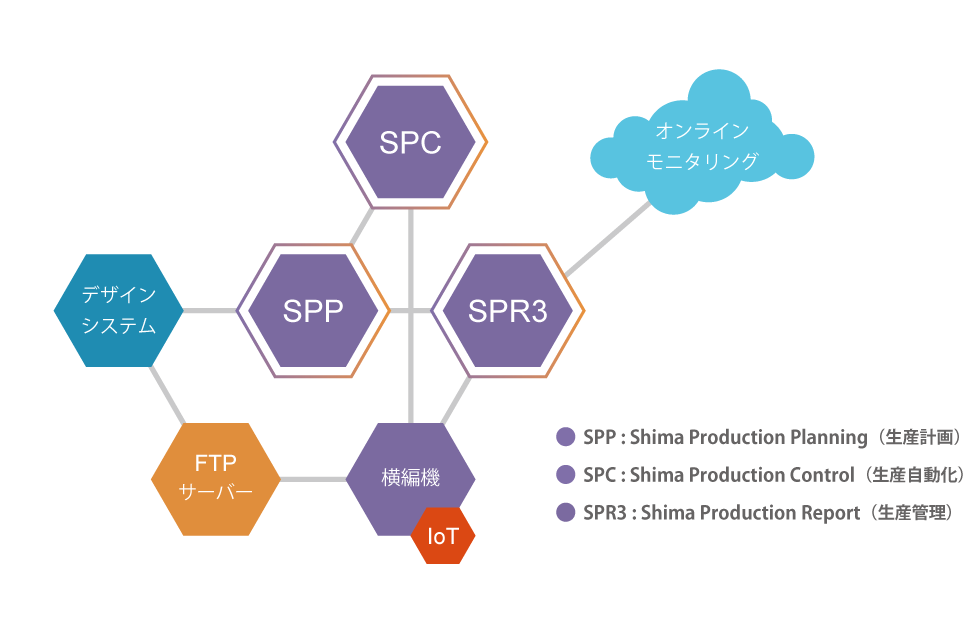 SPC

オンライン
モニタリング

デザイン
システム

SPP

SPR3

FTP
サーバー

横編機

IoT

SPP : Shima Production Planning（生産計画）
SPC : Shima Production Control（生産自動化）
SPR3 : Shima Production Report（生産管理）